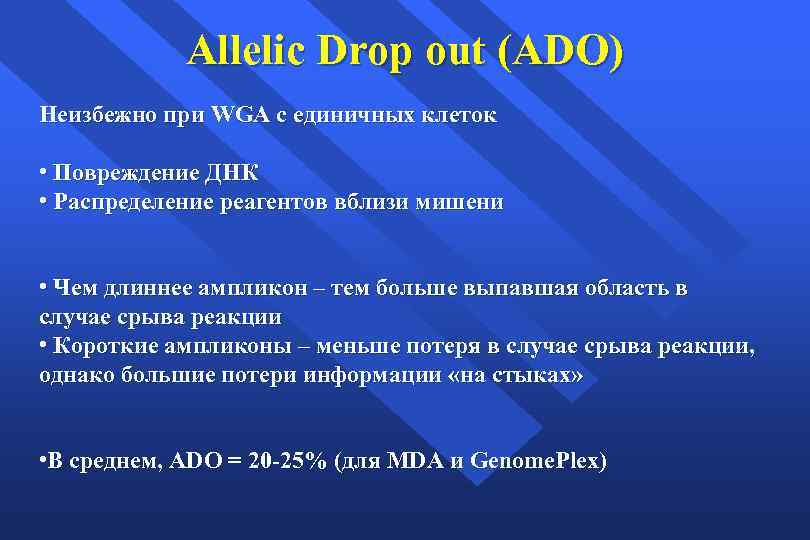 Allelic Drop out (ADO)

Неизбежно при WGA с единичных клеток

• Повреждение ДНК
• Распределение реагентов вблизи мишени

• Чем длиннее ампликон – тем больше выпавшая область в случае срыва реакции
• Короткие ампликоны – меньше потеря в случае срыва реакции, однако большие потери информации «на стыках»

•В среднем, ADO = 20-25% (для MDA и GenomePlex)